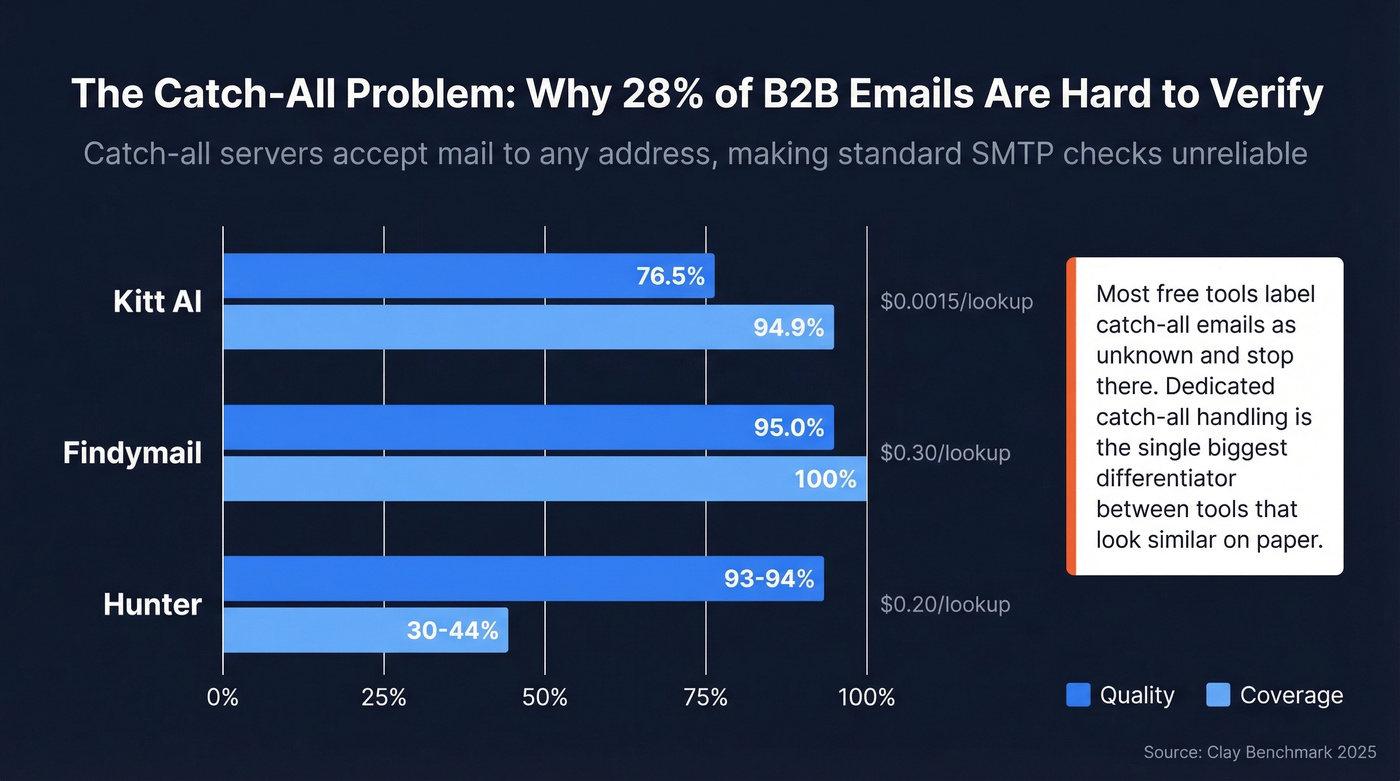 The Catch-All Problem: Why 28% of B2B Emails Are Hard to Verify

Catch-all servers accept mail to any address, making standard SMTP checks unreliable

Kitt AI
76.5%
94.9%
$0.0015/lookup

Findymail
95.0%
100%
$0.30/lookup

Hunter
93-94%
30-44%
$0.20/lookup

0%
25%
50%
75%
100%

Most free tools label catch-all emails as unknown and stop there. Dedicated catch-all handling is the single biggest differentiator between tools that look similar on paper.

Quality
Coverage

Source: Clay Benchmark 2025